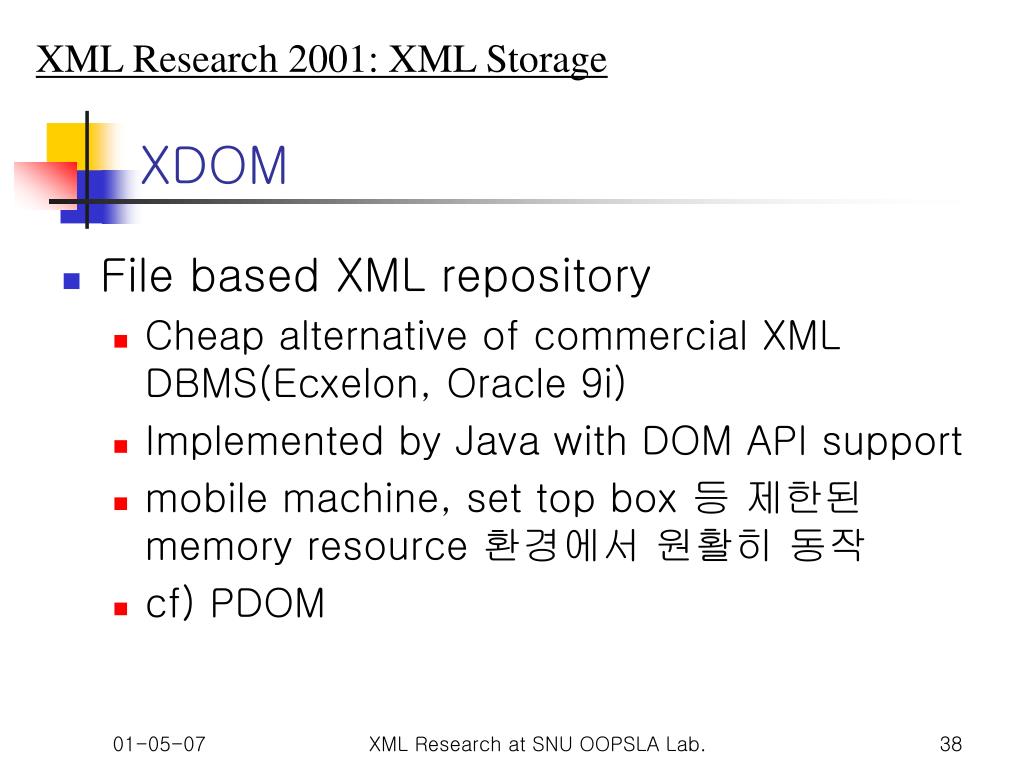 XML Research 2001: XML Storage

XDOM

File based XML repository

Cheap alternative of commercial XML DBMS(Ecxelon, Oracle 9i)

Implemented by Java with DOM API support

mobile machine, set top box 등 제한된 memory resource 환경에서 원활히 동작

cf) PDOM

01-05-07

XML Research at SNU OOPSLA Lab.

38